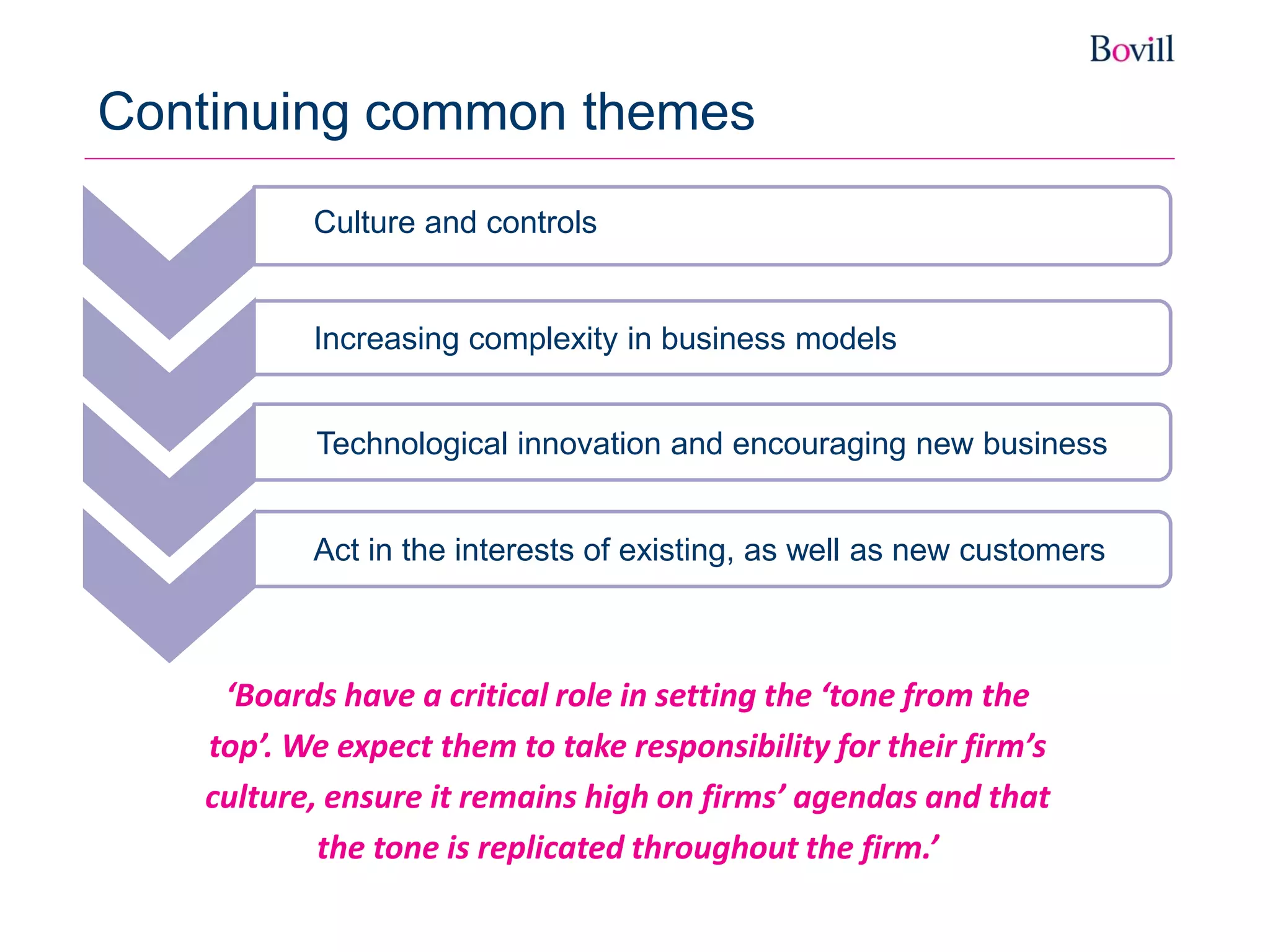 Bovill

Continuing common themes

Culture and controls

Increasing complexity in business models

Technological innovation and encouraging new business

Act in the interests of existing, as well as new customers

‘Boards have a critical role in setting the ‘tone from the top’. We expect them to take responsibility for their firm’s culture, ensure it remains high on firms’ agendas and that the tone is replicated throughout the firm.’